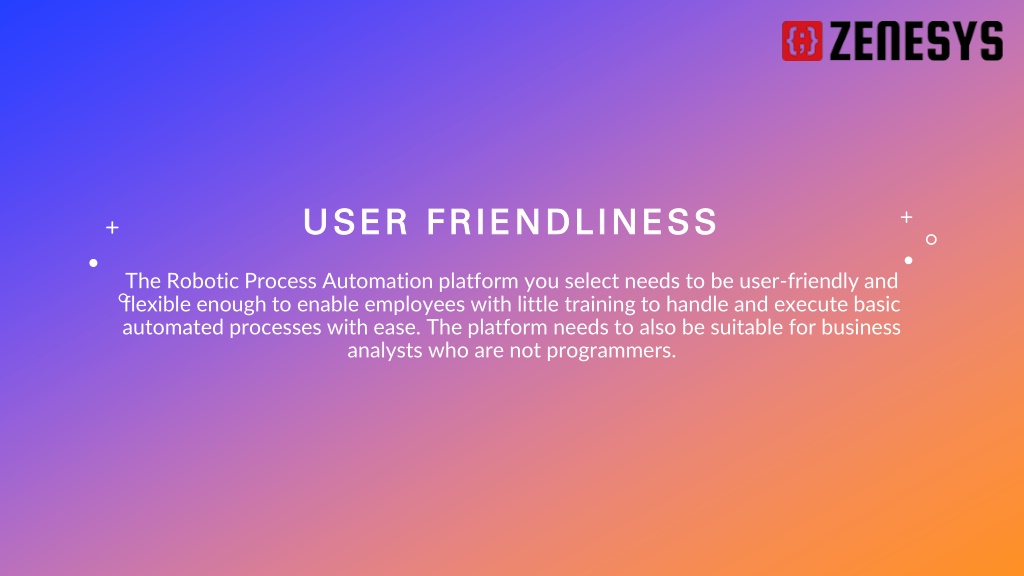 ZENESYS

USER FRIENDLINESS

The Robotic Process Automation platform you select needs to be user-friendly and flexible enough to enable employees with little training to handle and execute basic automated processes with ease. The platform needs to also be suitable for business analysts who are not programmers.